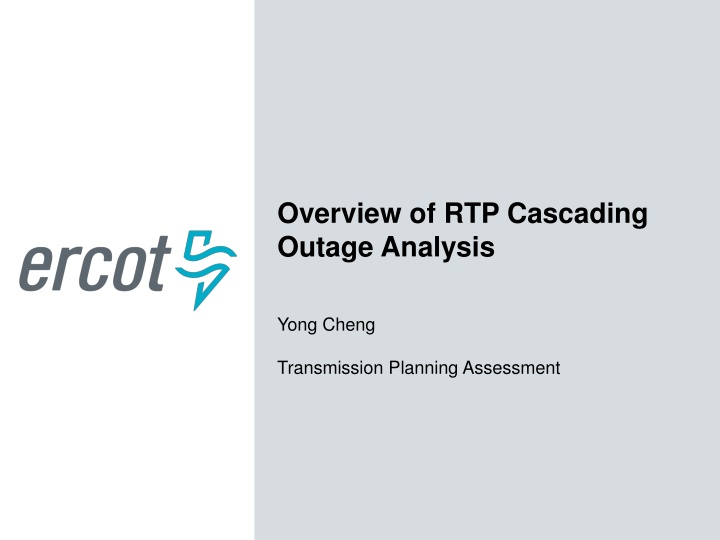 ercot

Overview of RTP Cascading Outage Analysis

Yong Cheng

Transmission Planning Assessment